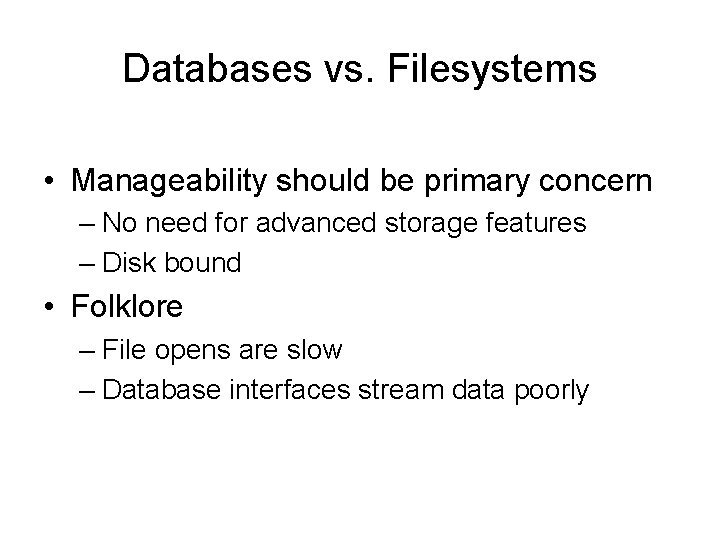 Databases vs. Filesystems

• Manageability should be primary concern
– No need for advanced storage features
– Disk bound

• Folklore
– File opens are slow
– Database interfaces stream data poorly